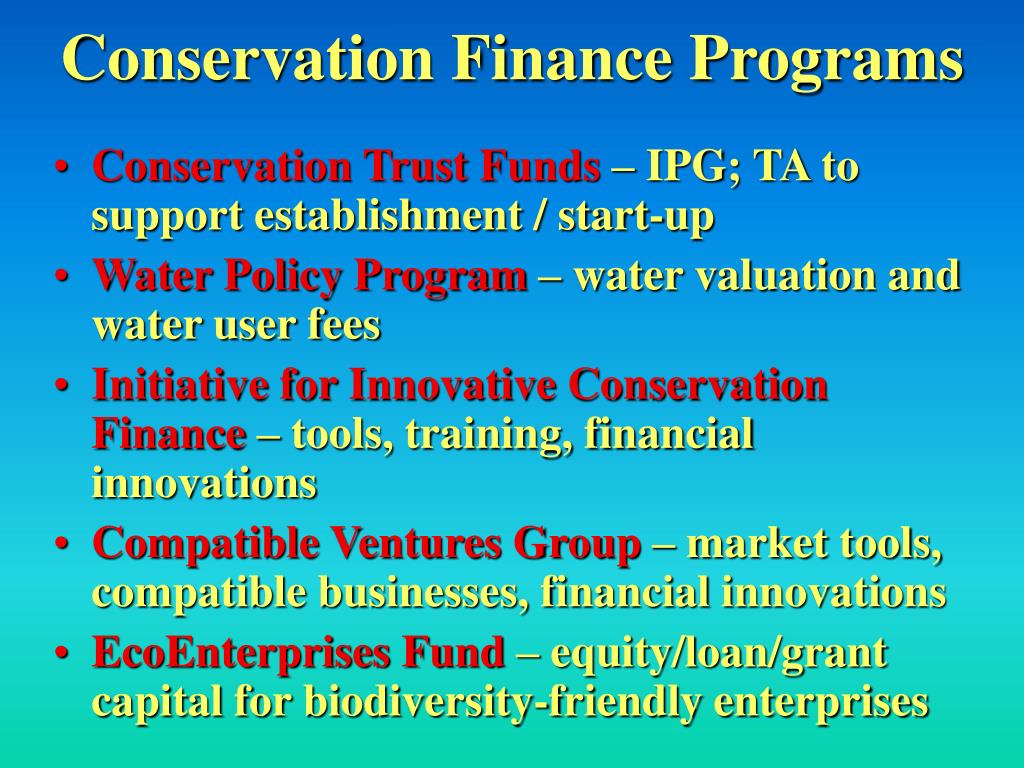 Conservation Finance Programs

• Conservation Trust Funds – IPG; TA to support establishment / start-up
• Water Policy Program – water valuation and water user fees
• Initiative for Innovative Conservation Finance – tools, training, financial innovations
• Compatible Ventures Group – market tools, compatible businesses, financial innovations
• EcoEnterprises Fund – equity/loan/grant capital for biodiversity-friendly enterprises